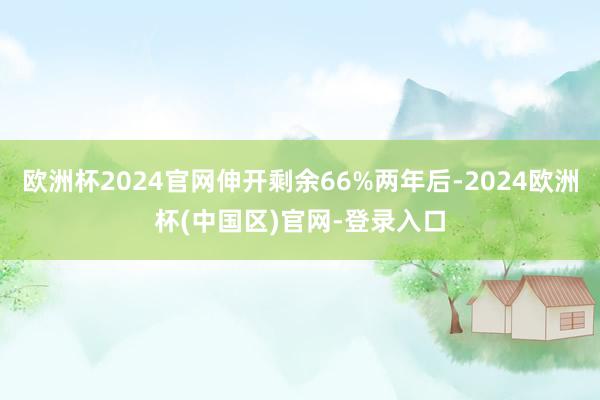 欧洲杯2024官网伸开剩余66%两年后-2024欧洲杯(中国区)官网-登录入口